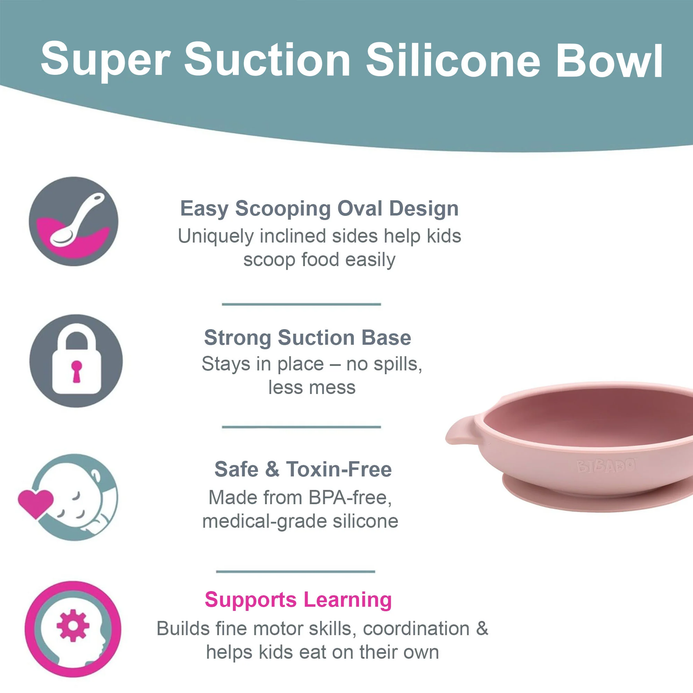 Super Suction Silicone Bowl

Easy Scooping Oval Design
Uniquely inclined sides help kids scoop food easily

Strong Suction Base
Stays in place – no spills, less mess

Safe & Toxin-Free
Made from BPA-free, medical-grade silicone

Supports Learning
Builds fine motor skills, coordination & helps kids eat on their own

BIBADO